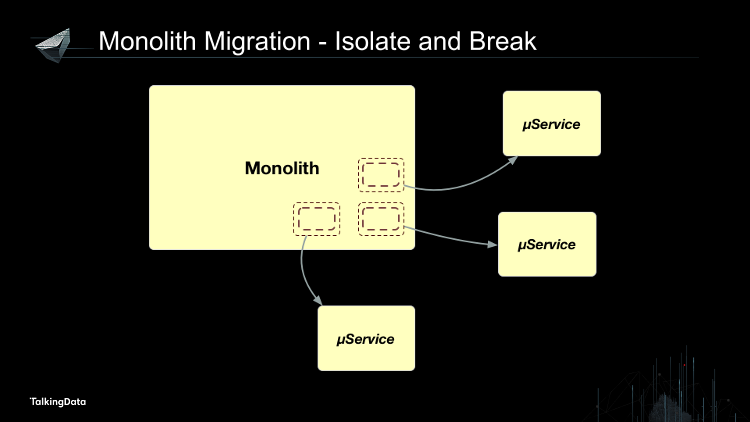 Monolith Migration - Isolate and Break

Monolith

μService

μService

μService

TalkingData